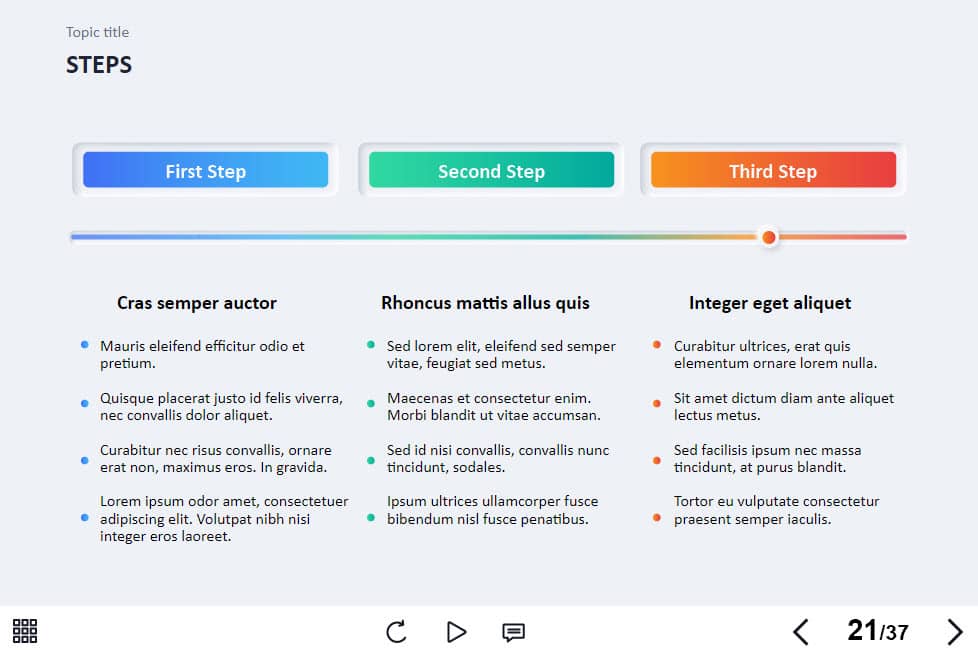 Topic title

STEPS

First Step

Second Step

Third Step

Cras semper auctor

- Mauris eleifend efficitur odio et pretium.
- Quisque placerat justo id felis viverra, nec convallis dolor aliquet.
- Curabitur nec risus convallis, ornare erat non, maximus eros. In gravida.
- Lorem ipsum odor amet, consectetuer adipiscing elit. Volutpat nibh nisi integer eros laoreet.

Rhoncus mattis allus quis

- Sed lorem elit, eleifend sed semper vitae, feugiat sed metus.
- Maecenas et consectetur enim. Morbi blandit ut vitae accumsan.
- Sed id nisi convallis, convallis nunc tincidunt, sodales.
- Ipsum ultrices ullamcorper fusce bibendum nisl fusce penatibus.

Integer eget aliquet

- Curabitur ultrices, erat quis elementum ornare lorem nulla.
- Sit amet dictum diam ante aliquet lectus metus.
- Sed facilisis ipsum nec massa tincidunt, at purus blandit.
- Tortor eu vulputate consectetur praesent semper iaculis.

21/37